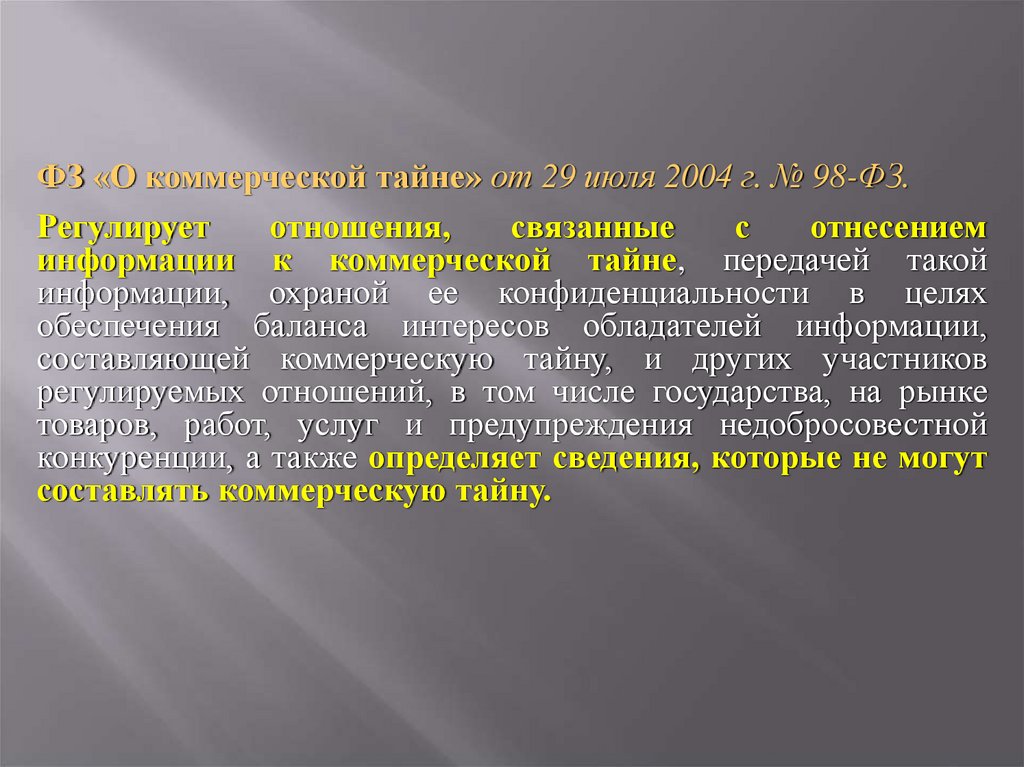 ФЗ «О коммерческой тайне» от 29 июля 2004 г. № 98-ФЗ.

Регулирует отношения, связанные с отнесением информации к коммерческой тайне, передачей такой информации, охраной ее конфиденциальности в целях обеспечения баланса интересов обладателей информации, составляющей коммерческую тайну, и других участников регулируемых отношений, в том числе государства, на рынке товаров, работ, услуг и предупреждения недобросовестной конкуренции, а также определяет сведения, которые не могут составлять коммерческую тайну.